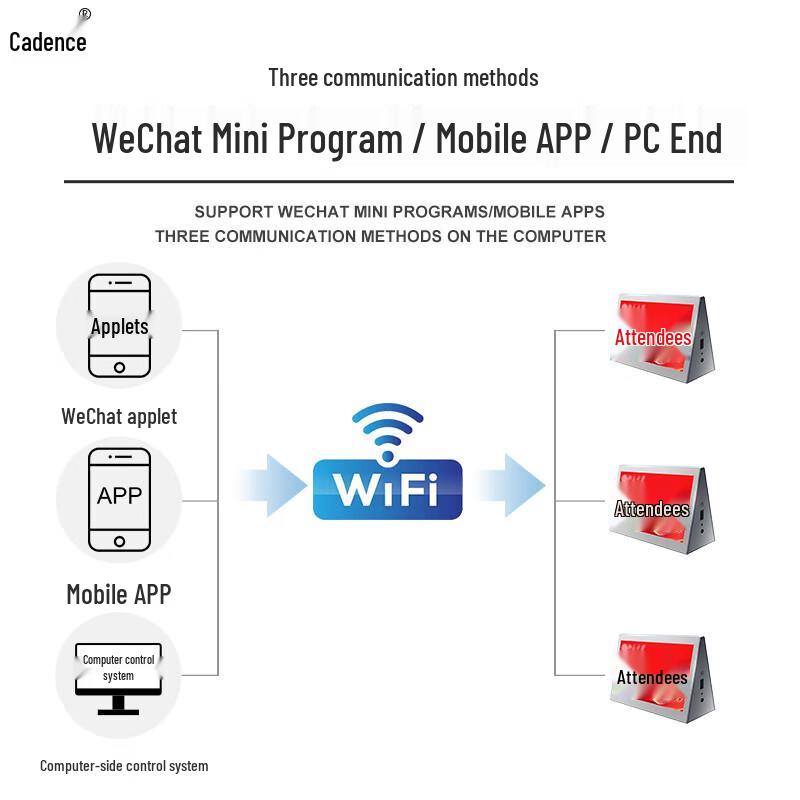 Cadence®

Three communication methods

WeChat Mini Program / Mobile APP / PC End

SUPPORT WECHAT MINI PROGRAMS/MOBILE APPS
THREE COMMUNICATION METHODS ON THE COMPUTER

Applets

WeChat applet

APP

Mobile APP

Computer control system

Computer-side control system

WiFi

Attendees

Attendees

Attendees